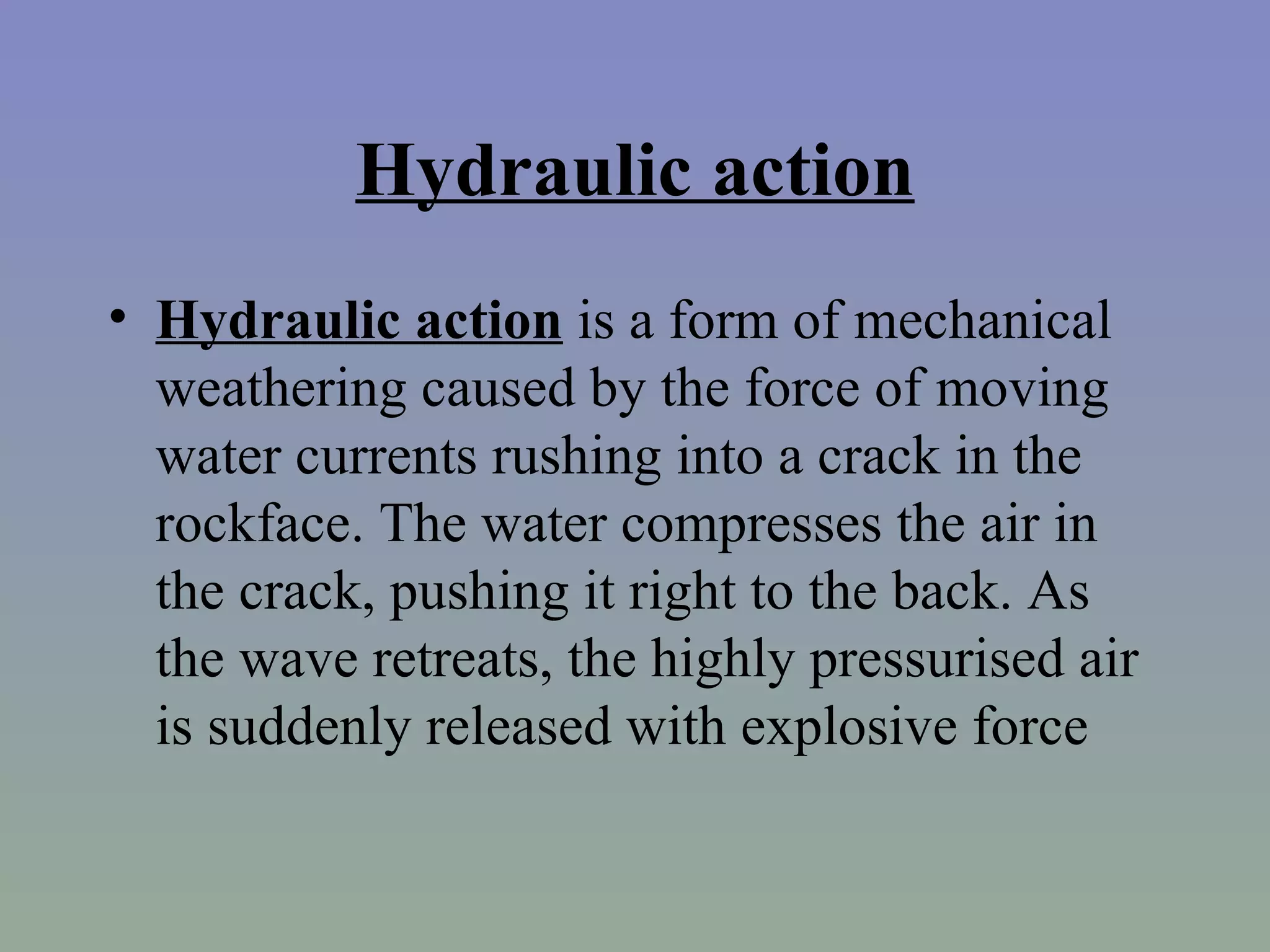 Hydraulic action

• Hydraulic action is a form of mechanical weathering caused by the force of moving water currents rushing into a crack in the rockface. The water compresses the air in the crack, pushing it right to the back. As the wave retreats, the highly pressurised air is suddenly released with explosive force